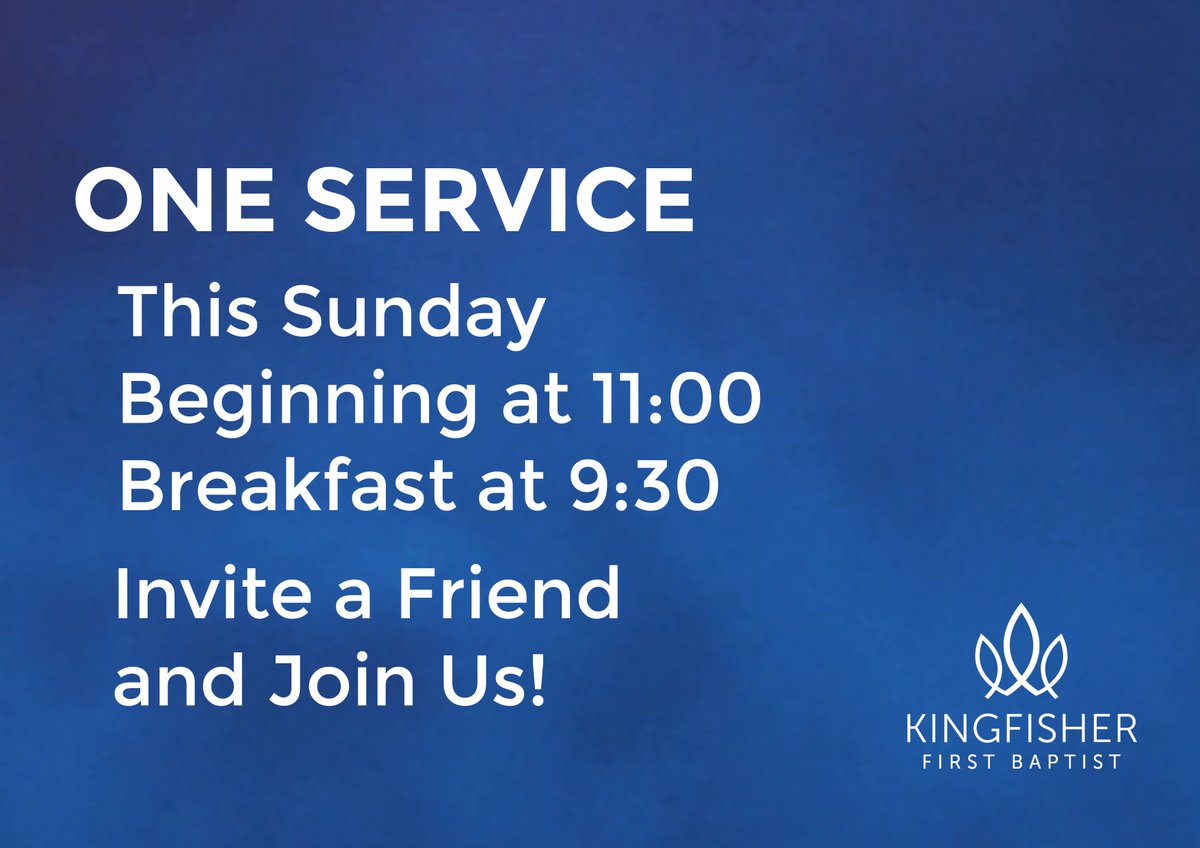 ONE SERVICE

This Sunday
Beginning at 11:00
Breakfast at 9:30

Invite a Friend
and Join Us!

KINGFISHER
FIRST BAPTIST